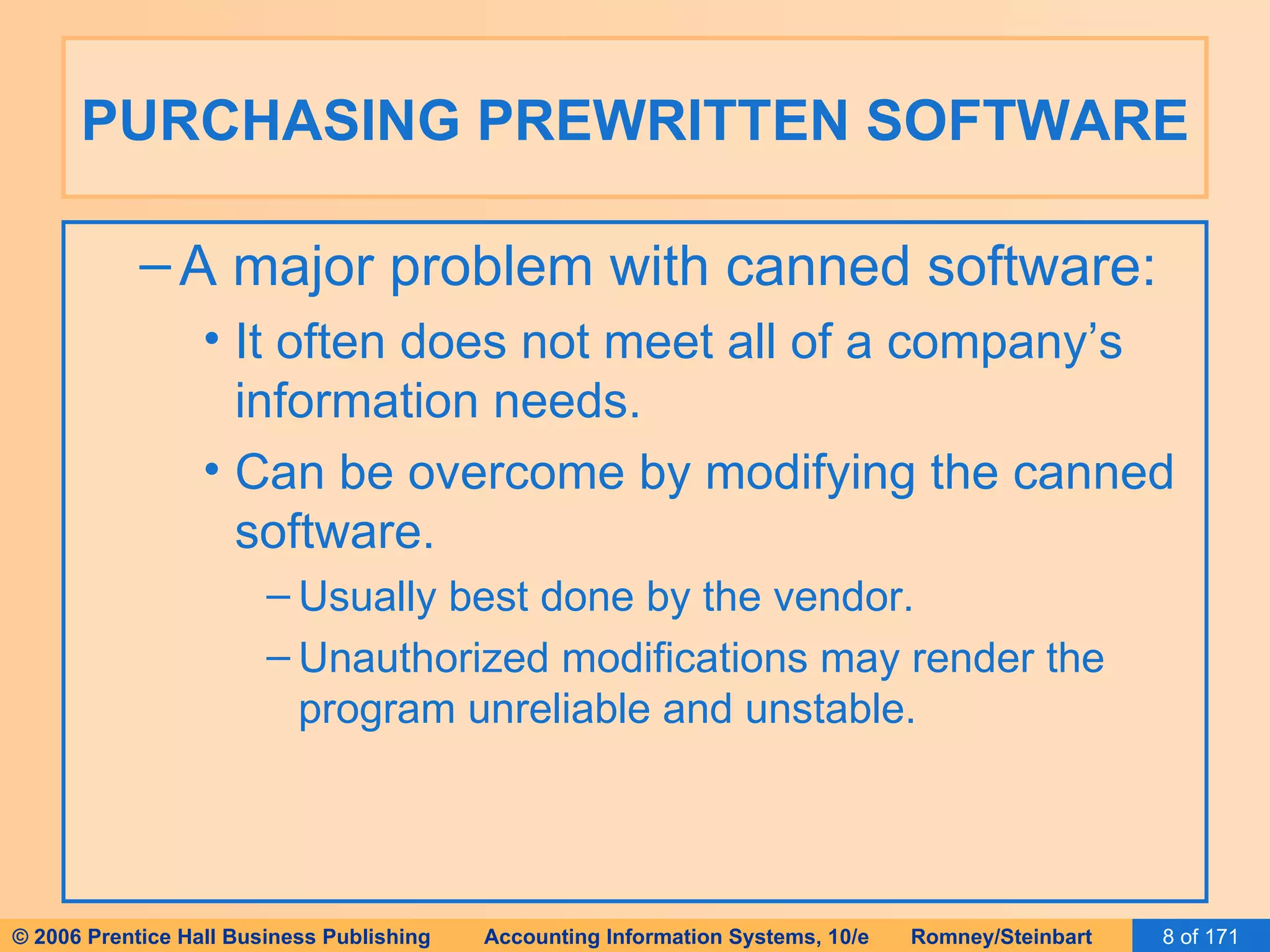 PURCHASING PREWRITTEN SOFTWARE

– A major problem with canned software:

• It often does not meet all of a company's information needs.

• Can be overcome by modifying the canned software.

– Usually best done by the vendor.

– Unauthorized modifications may render the program unreliable and unstable.

© 2006 Prentice Hall Business Publishing Accounting Information Systems, 10/e Romney/Steinbart 8 of 171